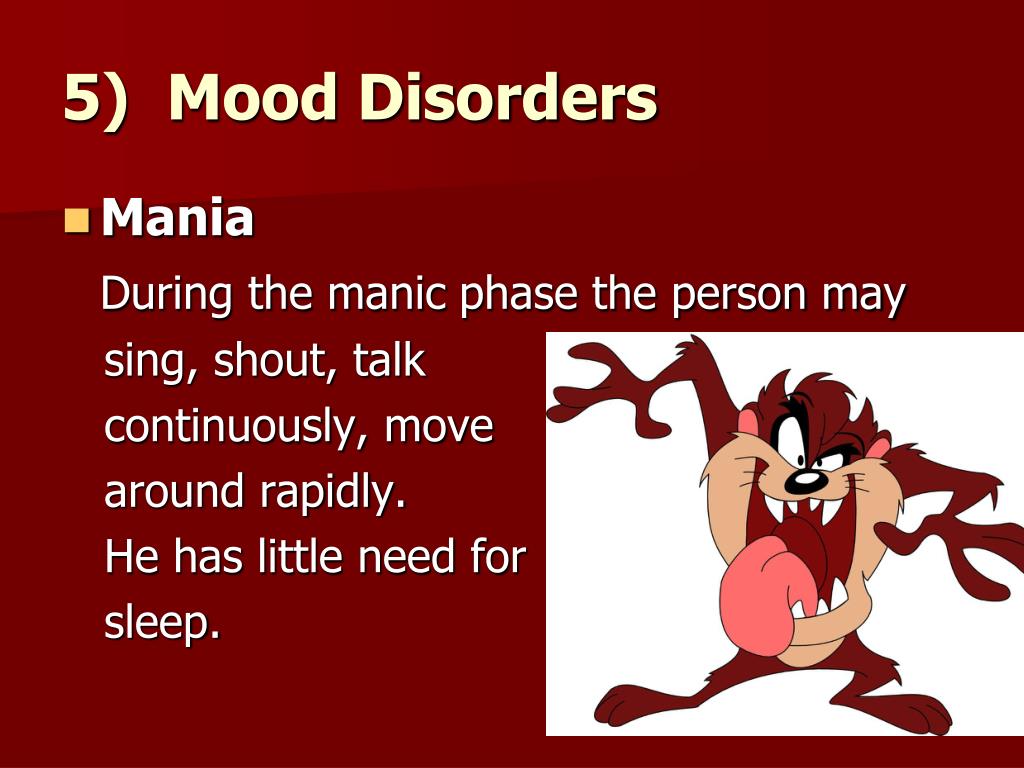 5) Mood Disorders

Mania

During the manic phase the person may sing, shout, talk continuously, move around rapidly.
He has little need for sleep.